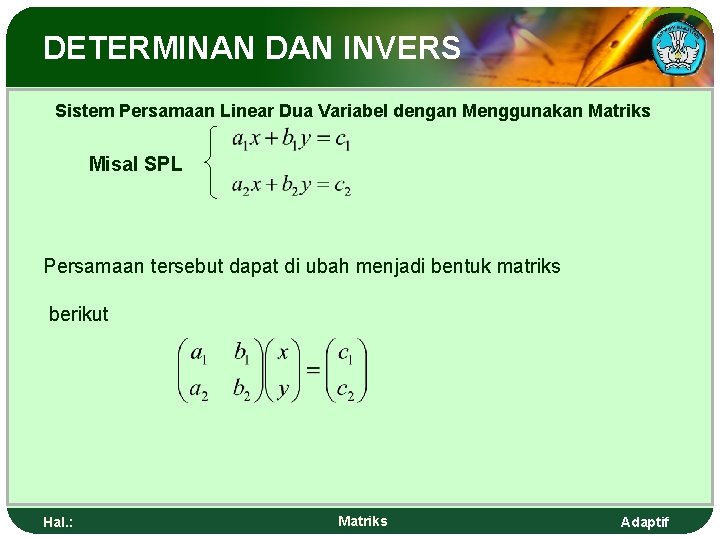 DETERMINAN DAN INVERS

Sistem Persamaan Linear Dua Variabel dengan Menggunakan Matriks

Misal SPL $\begin{cases} a_1x + b_1y = c_1 \\ a_2x + b_2y = c_2 \end{cases}$

Persamaan tersebut dapat di ubah menjadi bentuk matriks berikut

$\begin{pmatrix} a_1 & b_1 \\ a_2 & b_2 \end{pmatrix}\begin{pmatrix} x \\ y \end{pmatrix} = \begin{pmatrix} c_1 \\ c_2 \end{pmatrix}$

Hal.: Matriks Adaptif